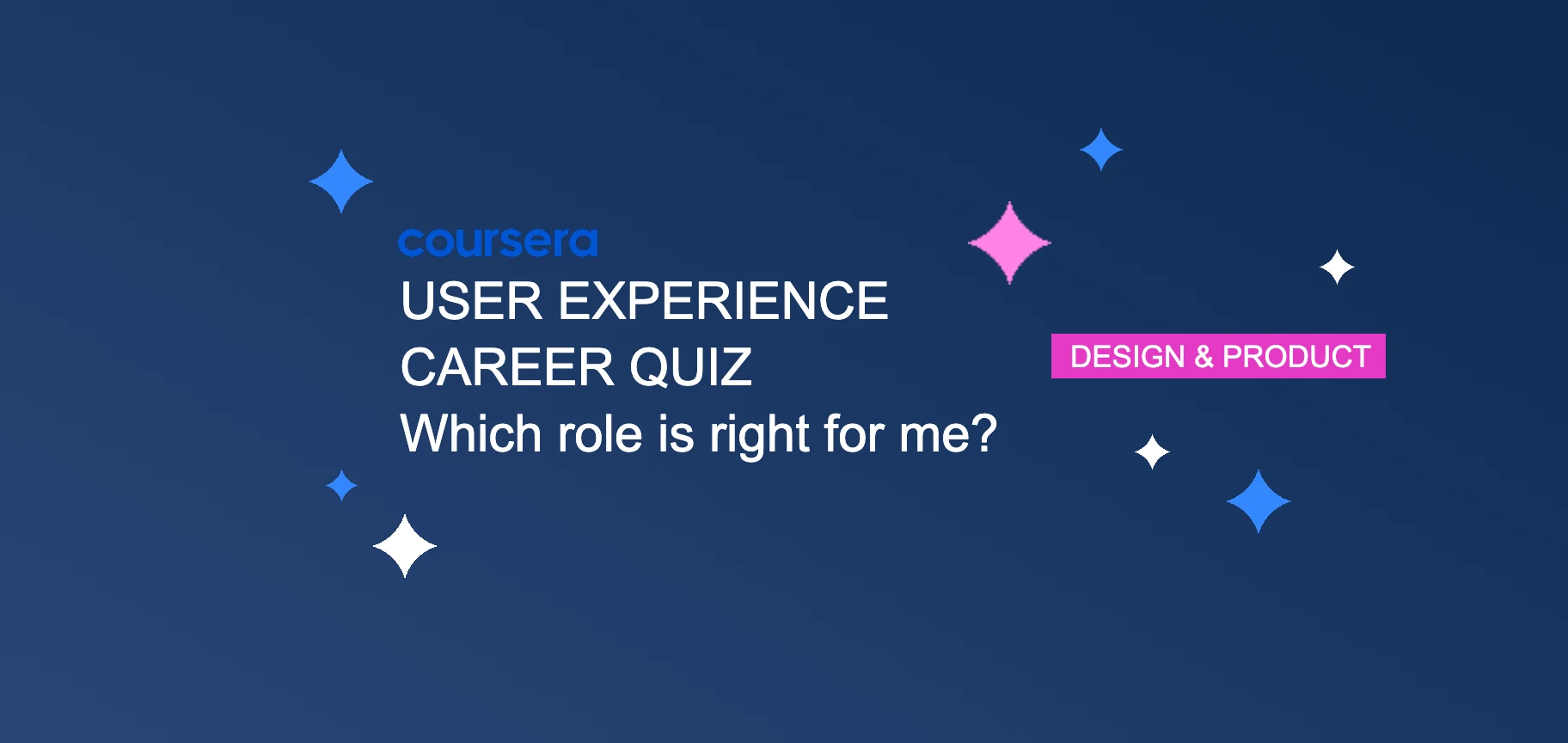 coursera
USER EXPERIENCE
CAREER QUIZ
Which role is right for me?

DESIGN & PRODUCT